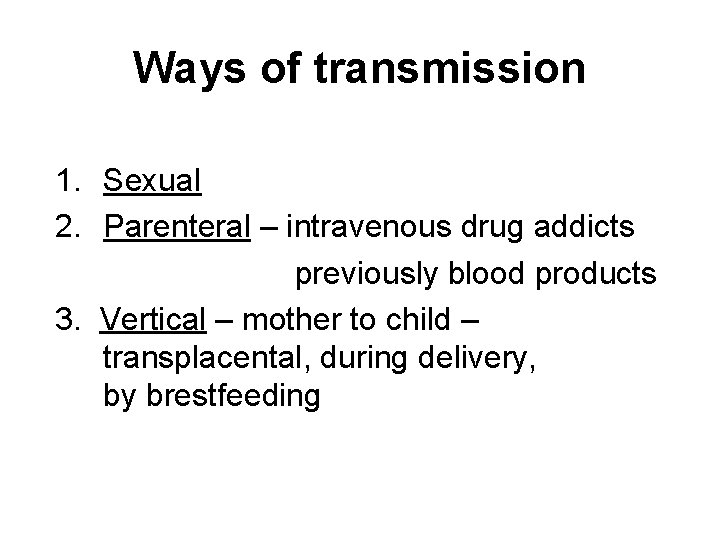 Ways of transmission

1. Sexual
2. Parenteral – intravenous drug addicts
previously blood products
3. Vertical – mother to child – transplacental, during delivery, by brestfeeding